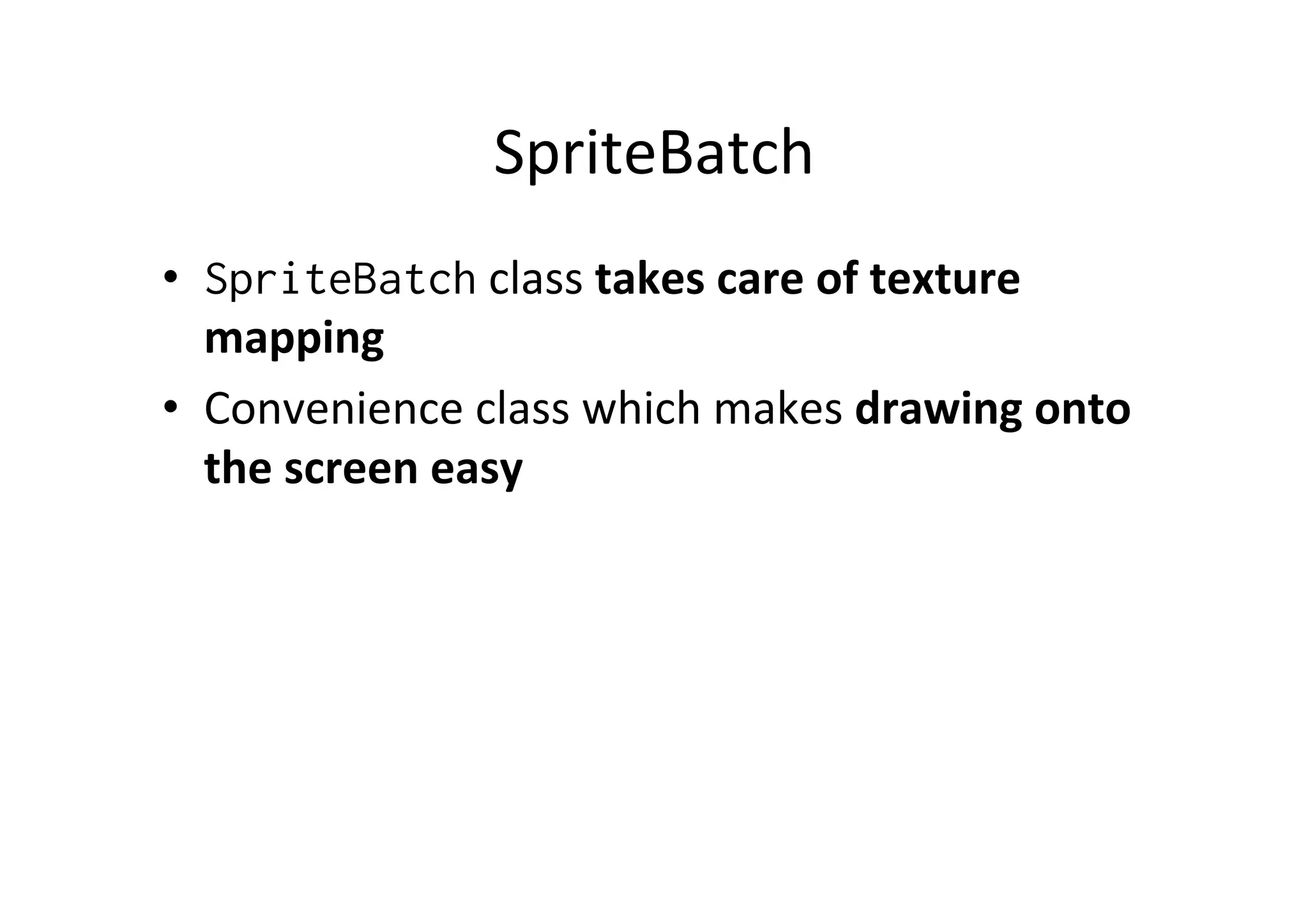 SpriteBatch

• SpriteBatch class takes care of texture mapping
• Convenience class which makes drawing onto the screen easy